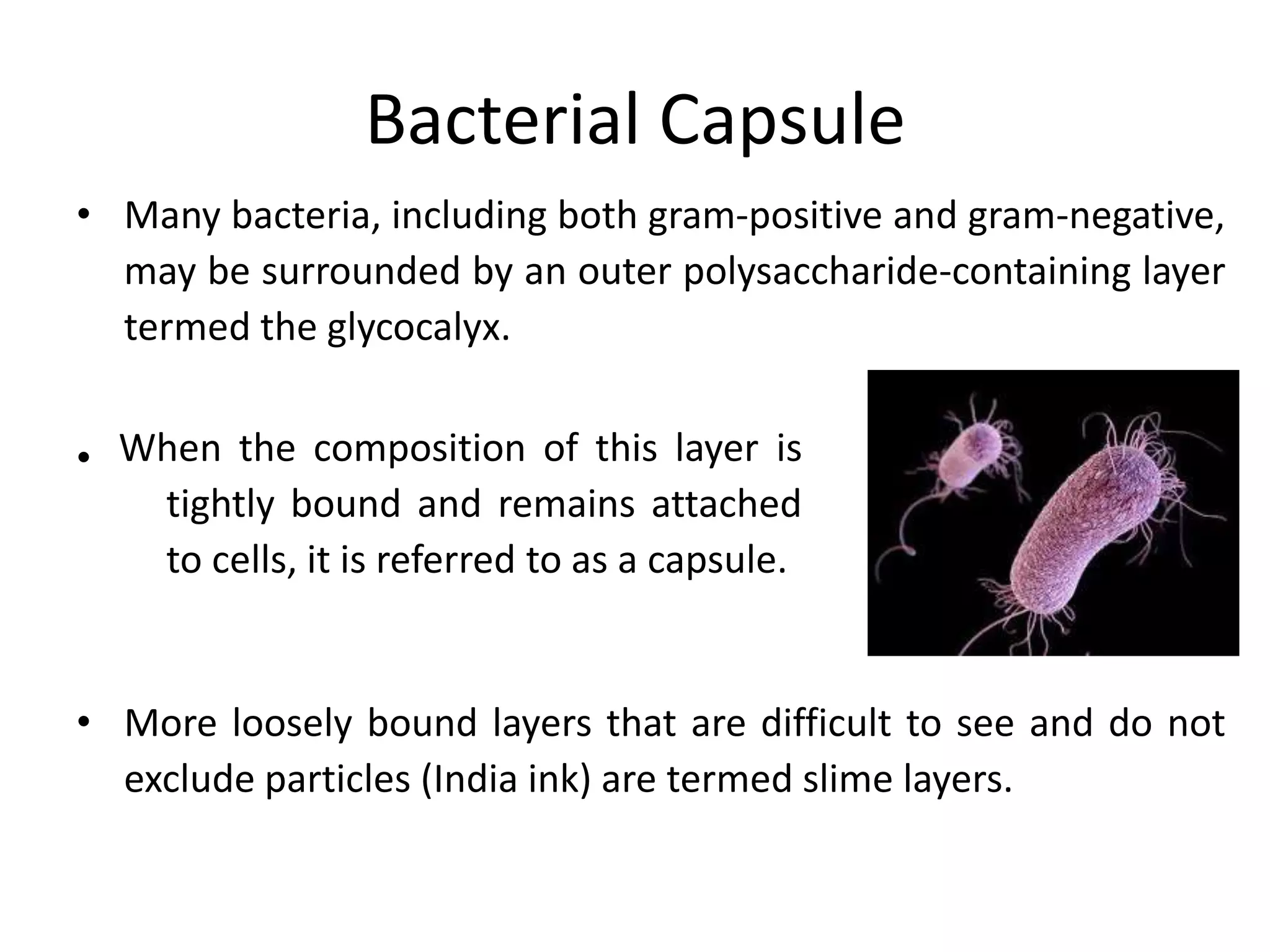 Bacterial Capsule

• Many bacteria, including both gram-positive and gram-negative, may be surrounded by an outer polysaccharide-containing layer termed the glycocalyx.

. When the composition of this layer is tightly bound and remains attached to cells, it is referred to as a capsule.

• More loosely bound layers that are difficult to see and do not exclude particles (India ink) are termed slime layers.